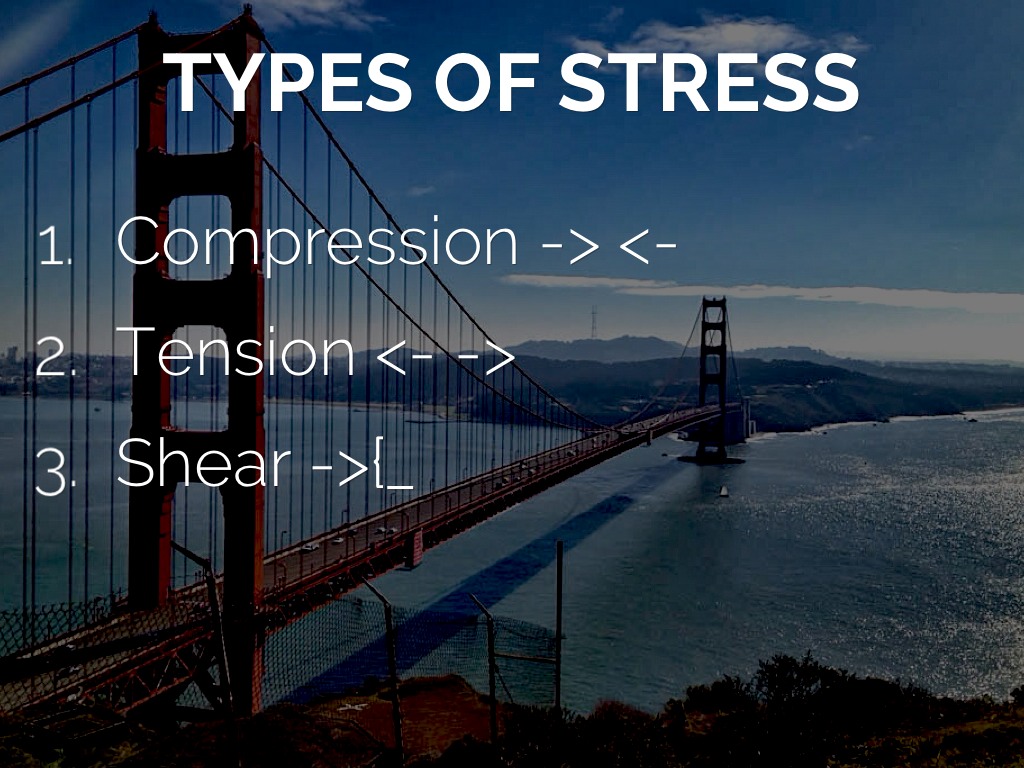 TYPES OF STRESS

1. Compression -> <-
2. Tension <- ->
3. Shear ->{_